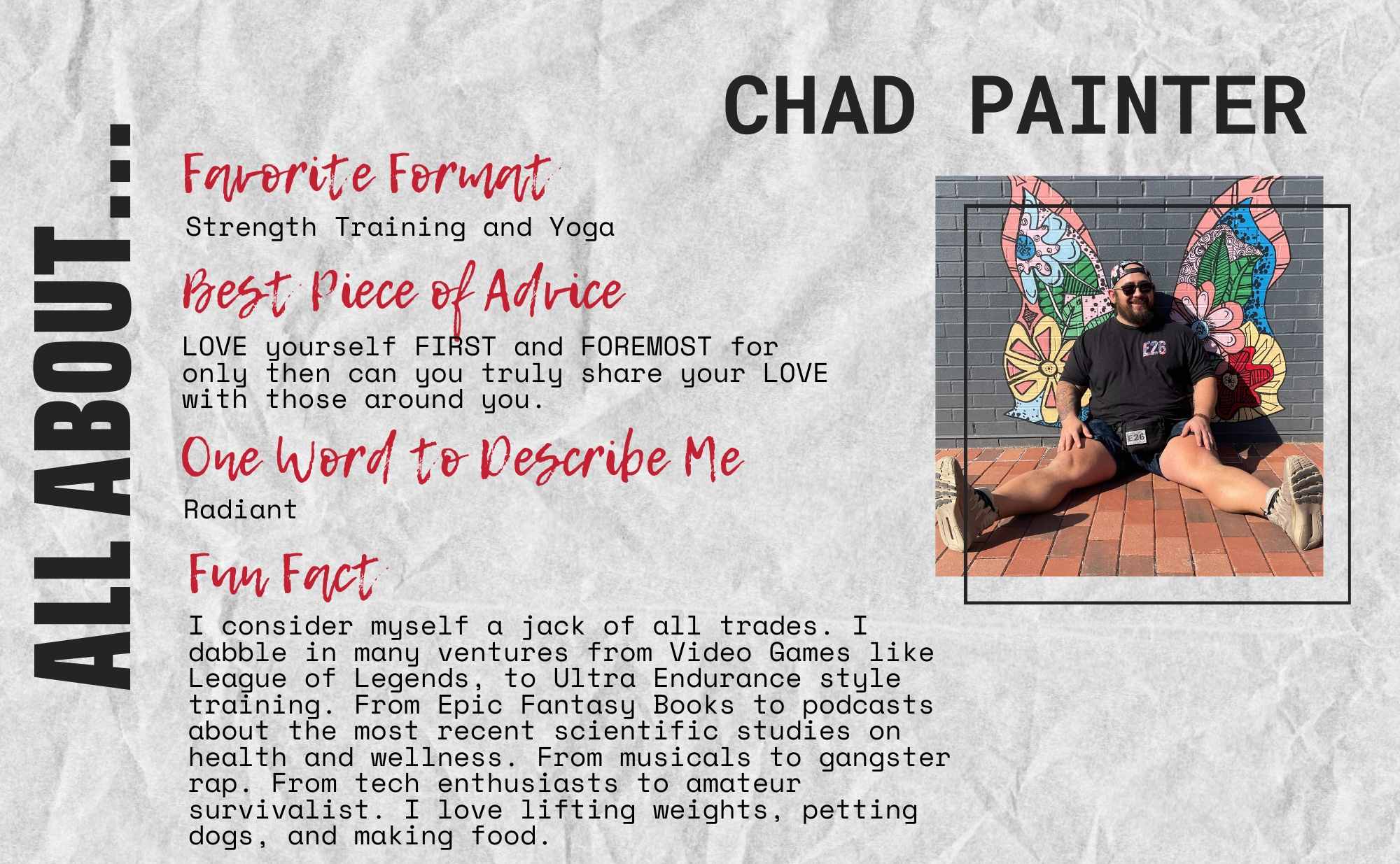 ALL ABOUT...

CHAD PAINTER

Favorite Format

Strength Training and Yoga

Best Piece of Advice

LOVE yourself FIRST and FOREMOST for only then can you truly share your LOVE with those around you.

One Word to Describe Me

Radiant

Fun Fact

I consider myself a jack of all trades. I dabble in many ventures from Video Games like League of Legends, to Ultra Endurance style training. From Epic Fantasy Books to podcasts about the most recent scientific studies on health and wellness. From musicals to gangster rap. From tech enthusiasts to amateur survivalist. I love lifting weights, petting dogs, and making food.

E26

E26